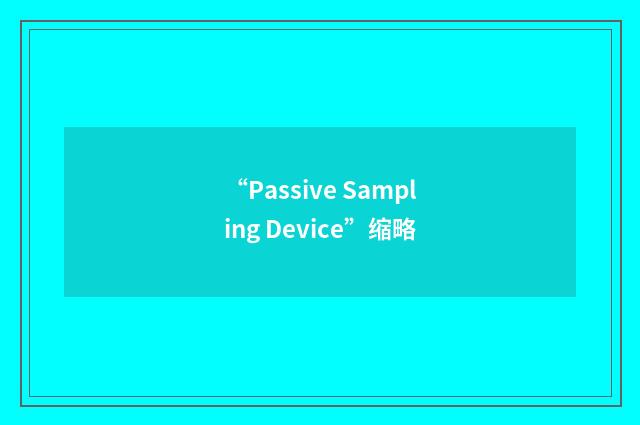 “Passive Sampling Device”缩略